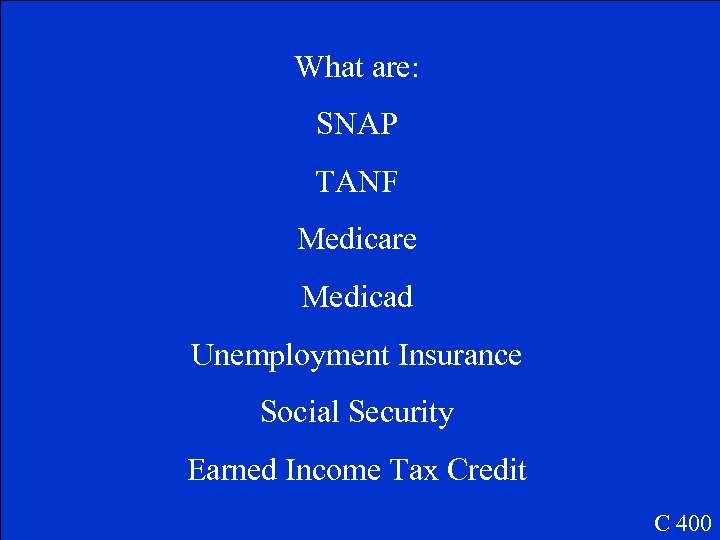 What are:

SNAP

TANF

Medicare

Medicad

Unemployment Insurance

Social Security

Earned Income Tax Credit

C 400